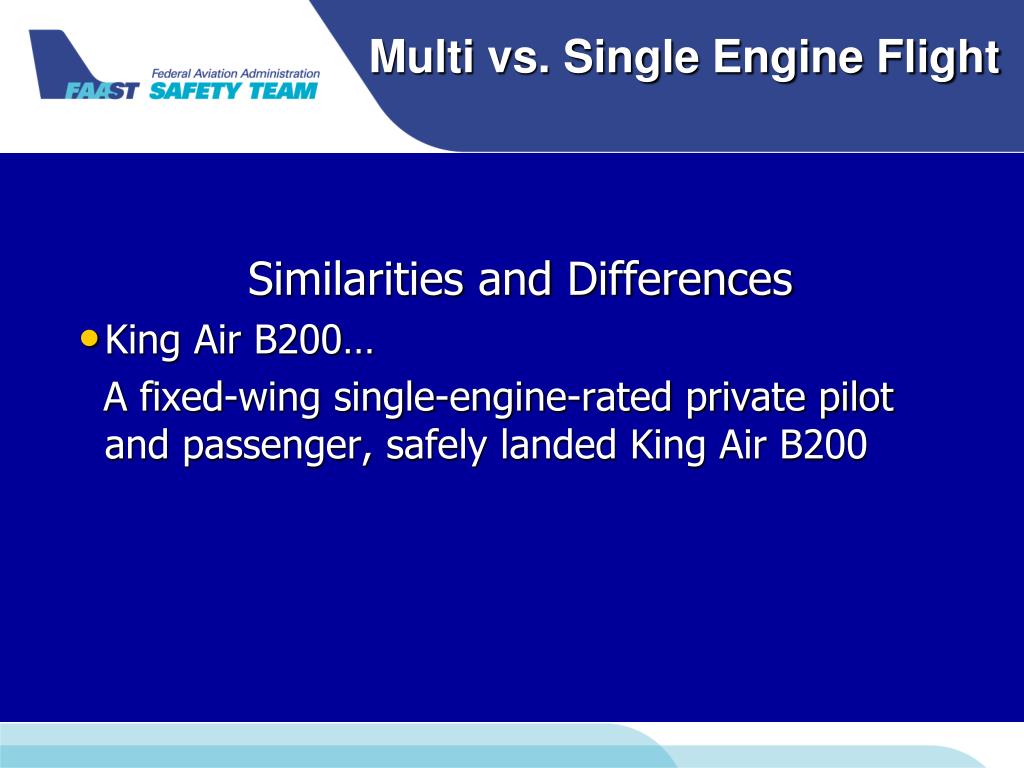 Federal Aviation Administration
FAAST SAFETY TEAM

Multi vs. Single Engine Flight

Similarities and Differences

• King Air B200…

A fixed-wing single-engine-rated private pilot and passenger, safely landed King Air B200